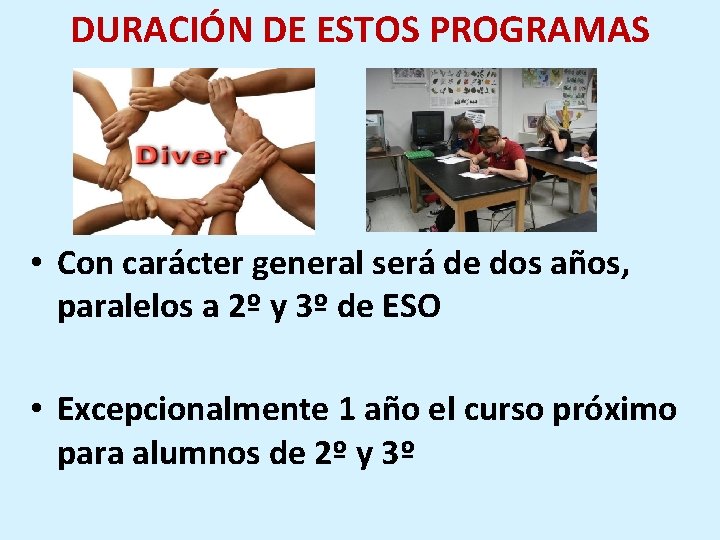 DURACIÓN DE ESTOS PROGRAMAS

Diver

• Con carácter general será de dos años, paralelos a 2º y 3º de ESO

• Excepcionalmente 1 año el curso próximo para alumnos de 2º y 3º